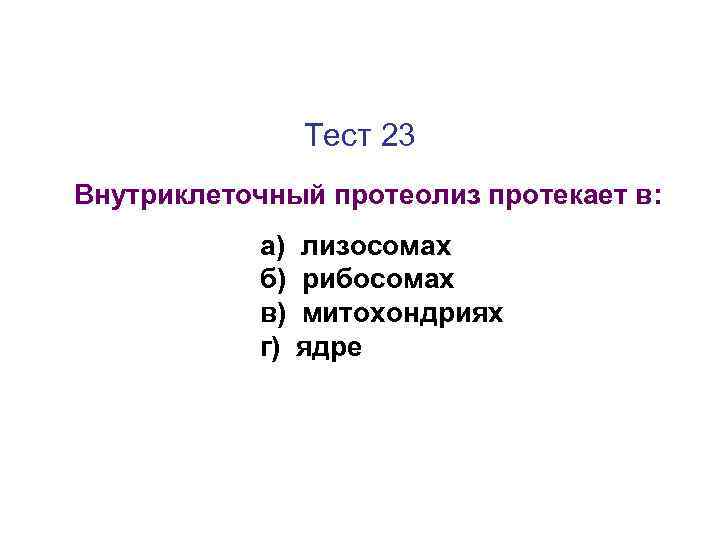 Тест 23

Внутриклеточный протеолиз протекает в:

а) лизосомах
б) рибосомах
в) митохондриях
г) ядре